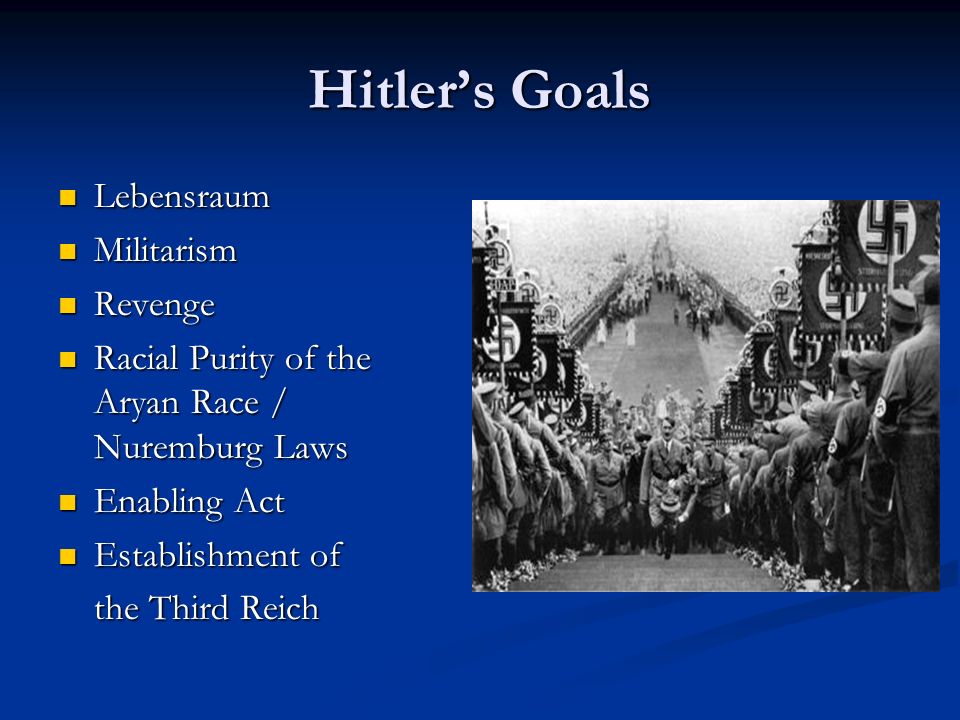 Hitler's Goals

- Lebensraum
- Militarism
- Revenge
- Racial Purity of the Aryan Race / Nuremburg Laws
- Enabling Act
- Establishment of the Third Reich